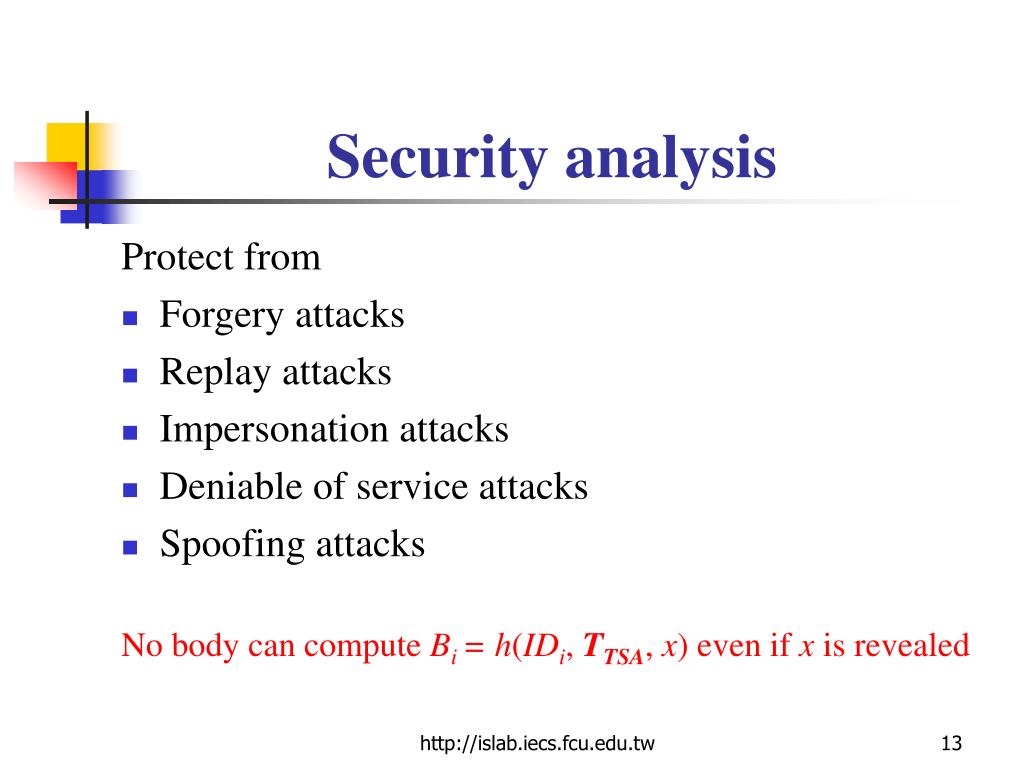 Security analysis

Protect from

- Forgery attacks
- Replay attacks
- Impersonation attacks
- Deniable of service attacks
- Spoofing attacks

No body can compute $B_i = h(ID_i, \boldsymbol{T_{TSA}}, x)$ even if $x$ is revealed

http://islab.iecs.fcu.edu.tw

13